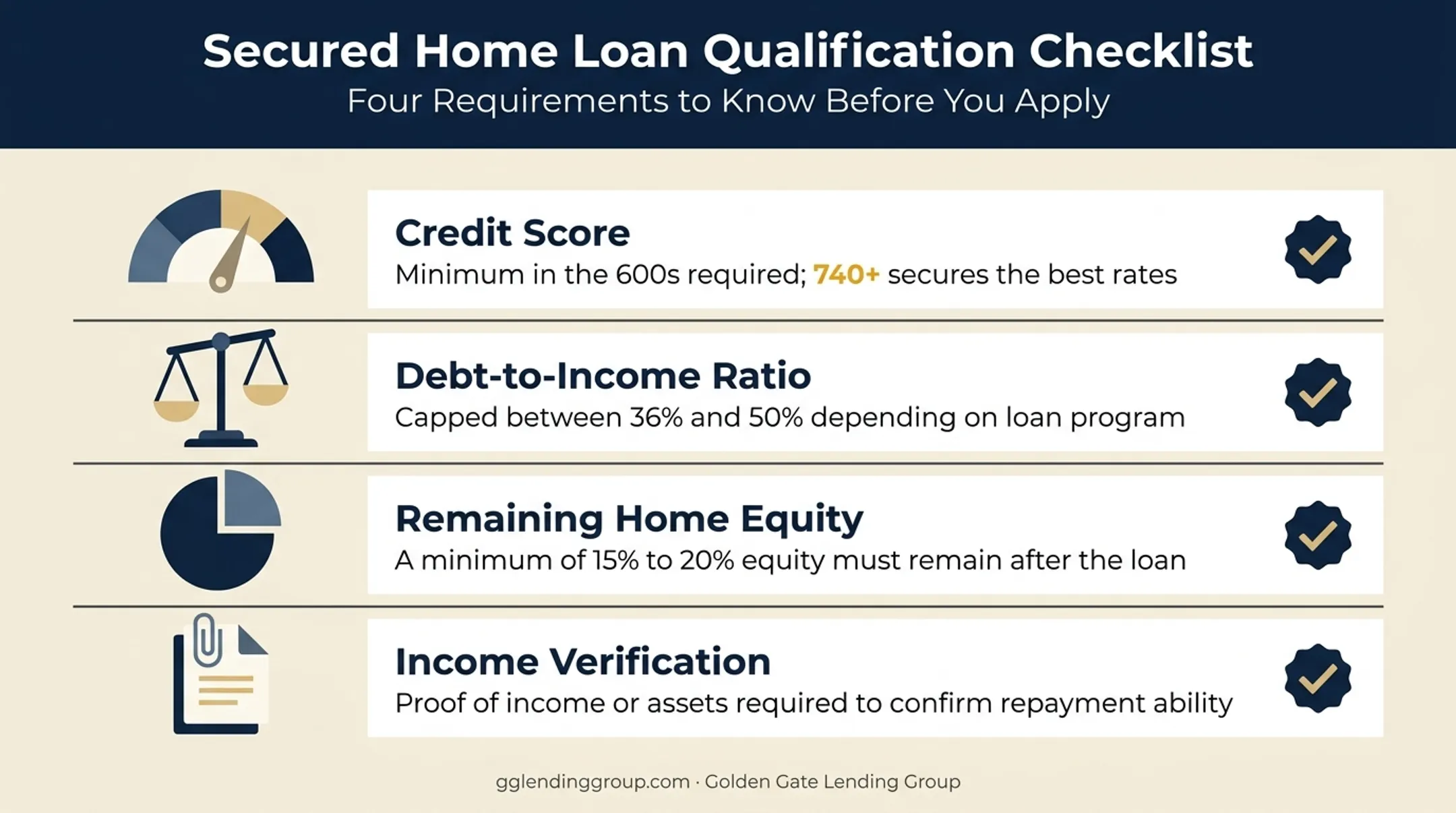 Secured Home Loan Qualification Checklist

Four Requirements to Know Before You Apply

Credit Score

Minimum in the 600s required; 740+ secures the best rates

Debt-to-Income Ratio

Capped between 36% and 50% depending on loan program

Remaining Home Equity

A minimum of 15% to 20% equity must remain after the loan

Income Verification

Proof of income or assets required to confirm repayment ability

gglendinggroup.com · Golden Gate Lending Group